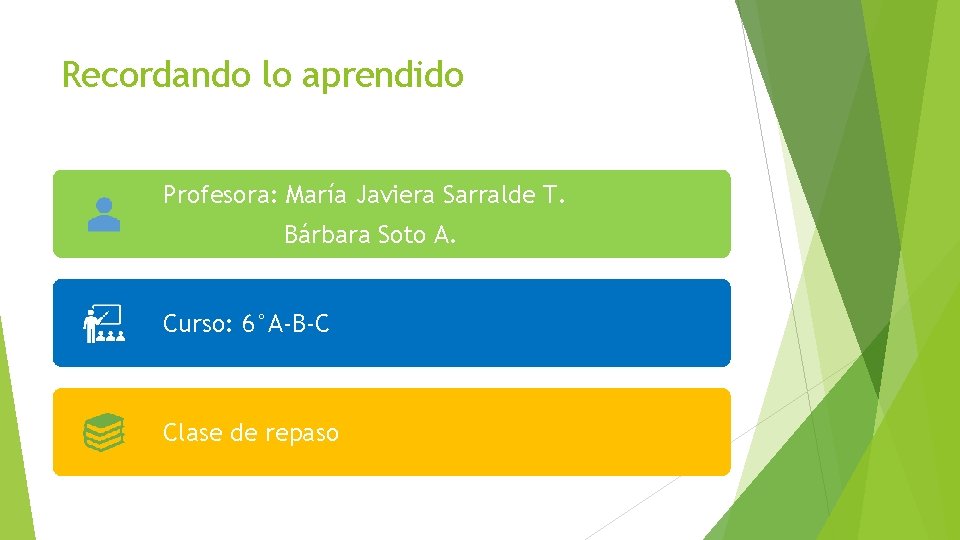 Recordando lo aprendido

Profesora: María Javiera Sarralde T.
Bárbara Soto A.

Curso: 6°A-B-C

Clase de repaso